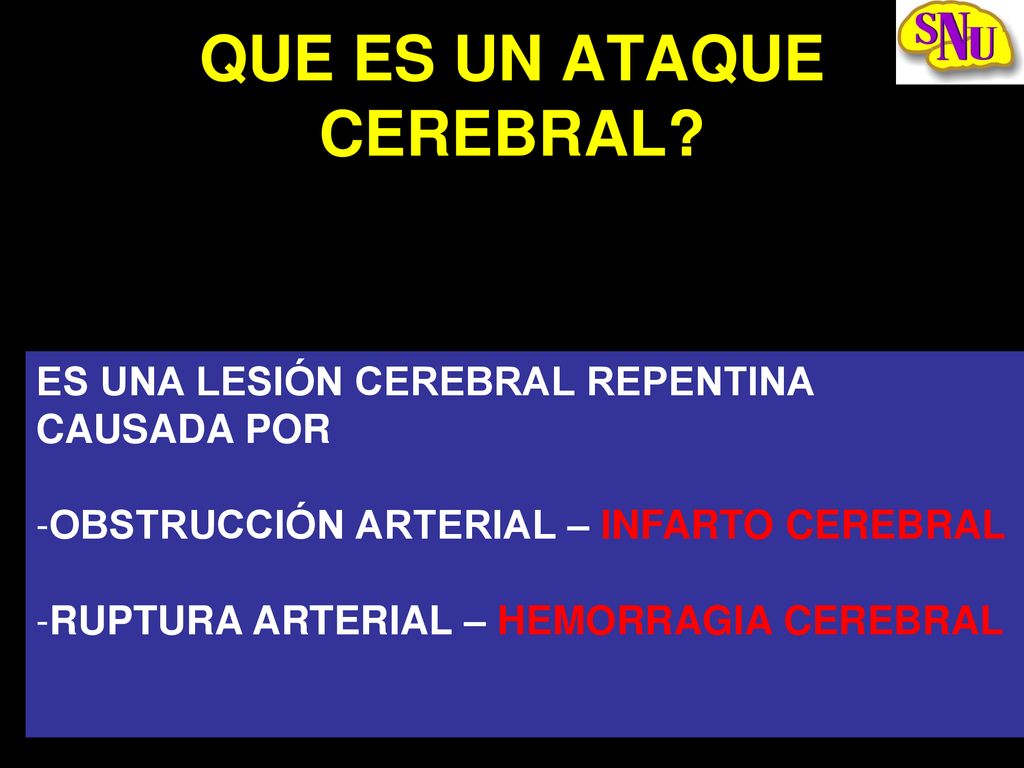 QUE ES UN ATAQUE CEREBRAL?

SNU

ES UNA LESIÓN CEREBRAL REPENTINA CAUSADA POR

-OBSTRUCCIÓN ARTERIAL – INFARTO CEREBRAL

-RUPTURA ARTERIAL – HEMORRAGIA CEREBRAL